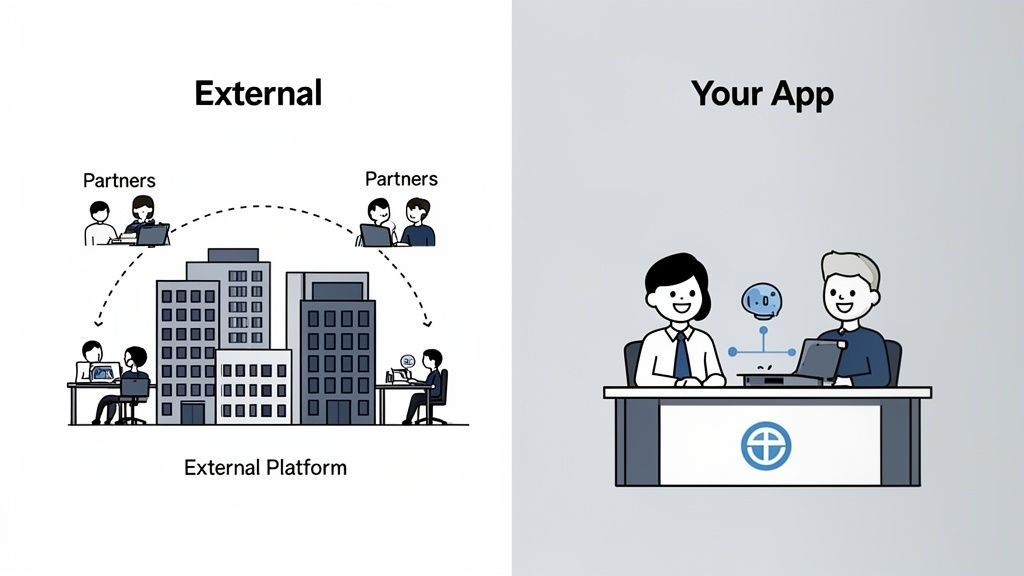 External

Partners

Partners

External Platform

Your App